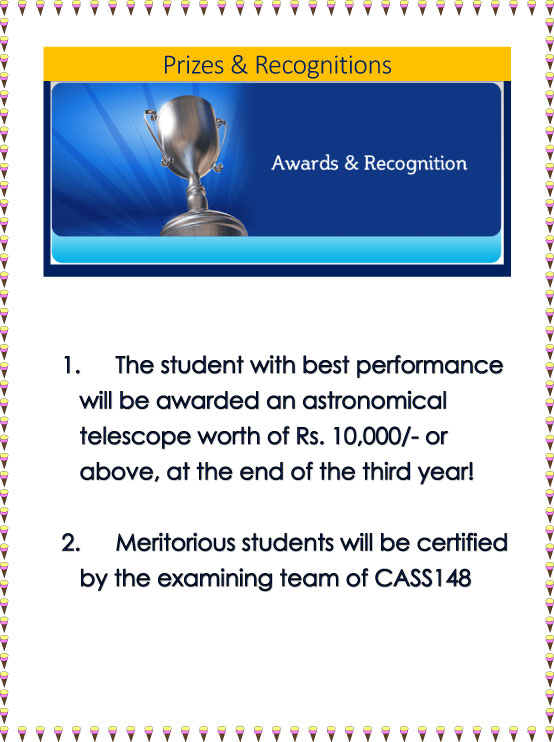 Prizes & Recognitions

Awards & Recognition

1. The student with best performance will be awarded an astronomical telescope worth of Rs. 10,000/- or above, at the end of the third year!

2. Meritorious students will be certified by the examining team of CASS148